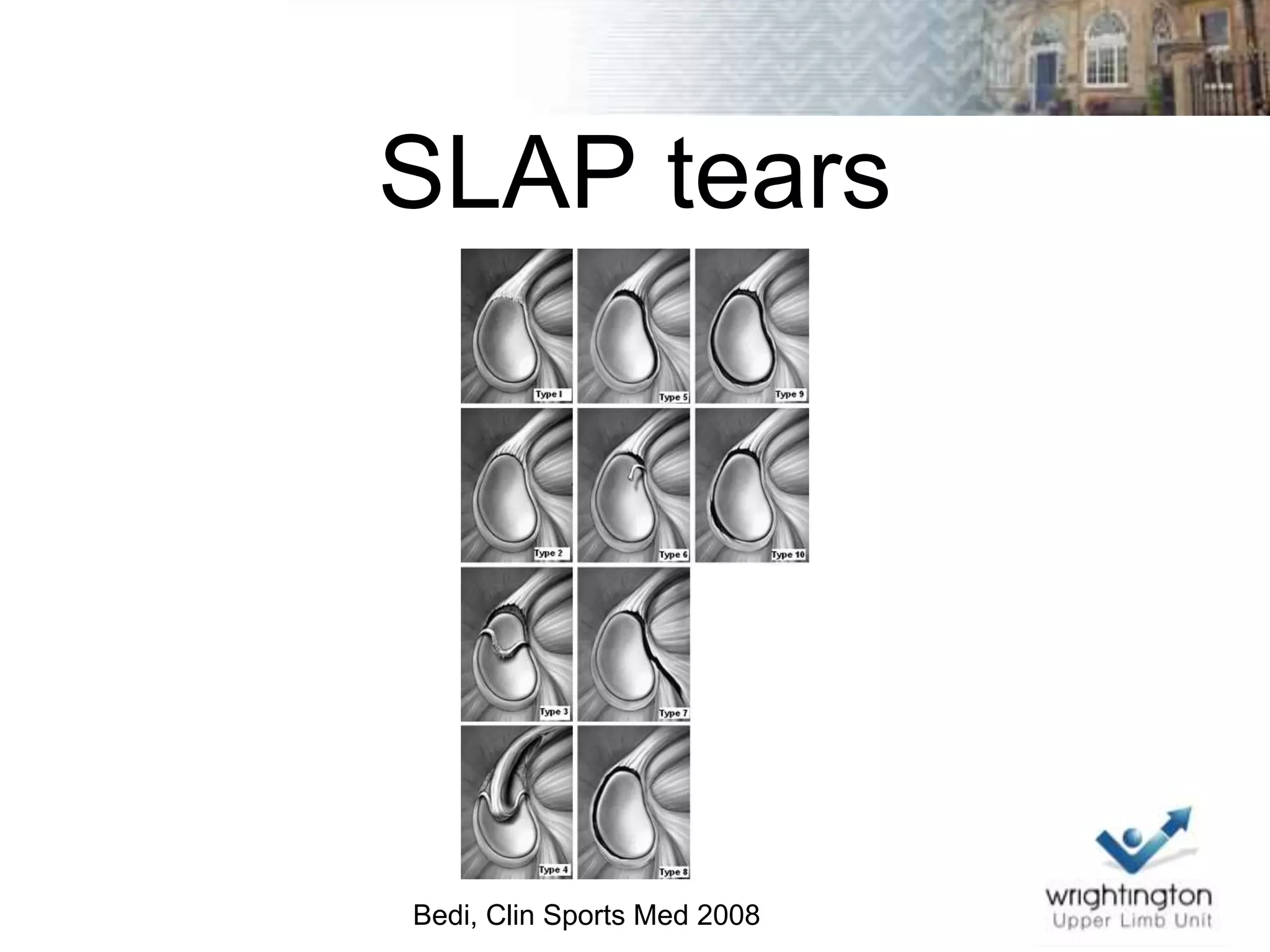 SLAP tears

Type I

Type 5

Type 9

Type 2

Type 6

Type 10

Type 3

Type 7

Type 4

Type 8

Bedi, Clin Sports Med 2008

wrightington
Upper Limb Unit